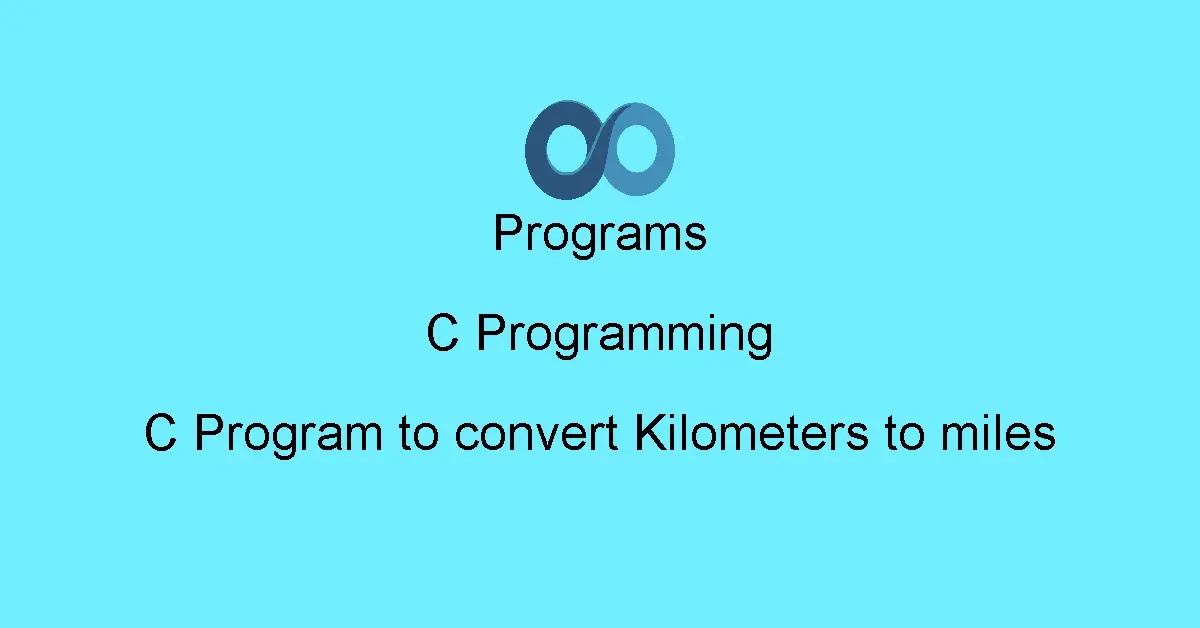 Programs

C Programming

C Program to convert Kilometers to miles